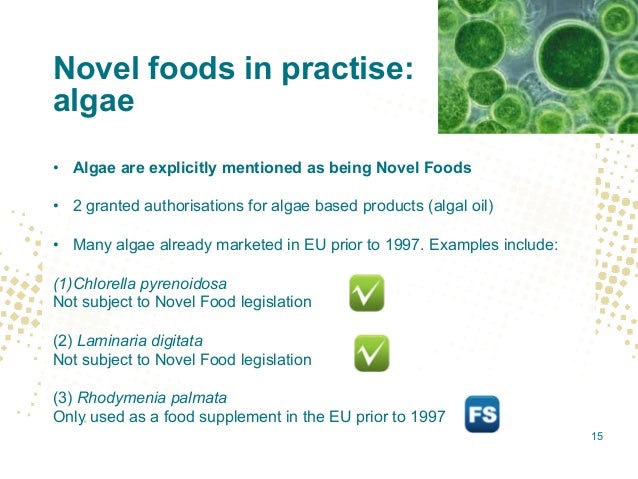 Novel foods in practise: algae

• Algae are explicitly mentioned as being Novel Foods

• 2 granted authorisations for algae based products (algal oil)

• Many algae already marketed in EU prior to 1997. Examples include:

(1)Chlorella pyrenoidosa
Not subject to Novel Food legislation

(2) Laminaria digitata
Not subject to Novel Food legislation

(3) Rhodymenia palmata
Only used as a food supplement in the EU prior to 1997

FS

15